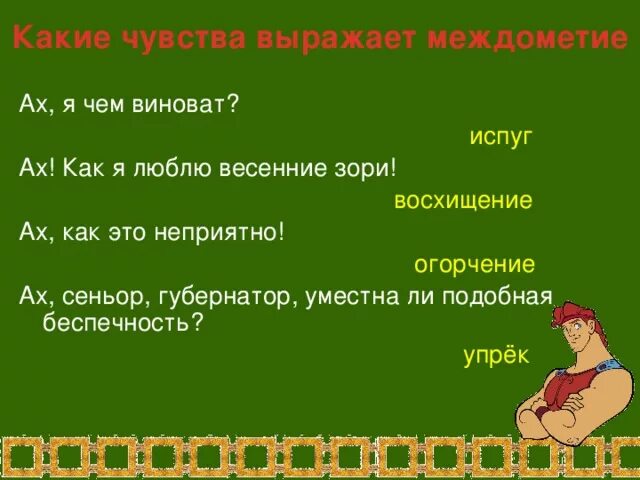 Какие чувства выражает междометие

Ах, я чем виноват?

испуг

Ах! Как я люблю весенние зори!

восхищение

Ах, как это неприятно!

огорчение

Ах, сеньор, губернатор, уместна ли подобная беспечность?

упрёк